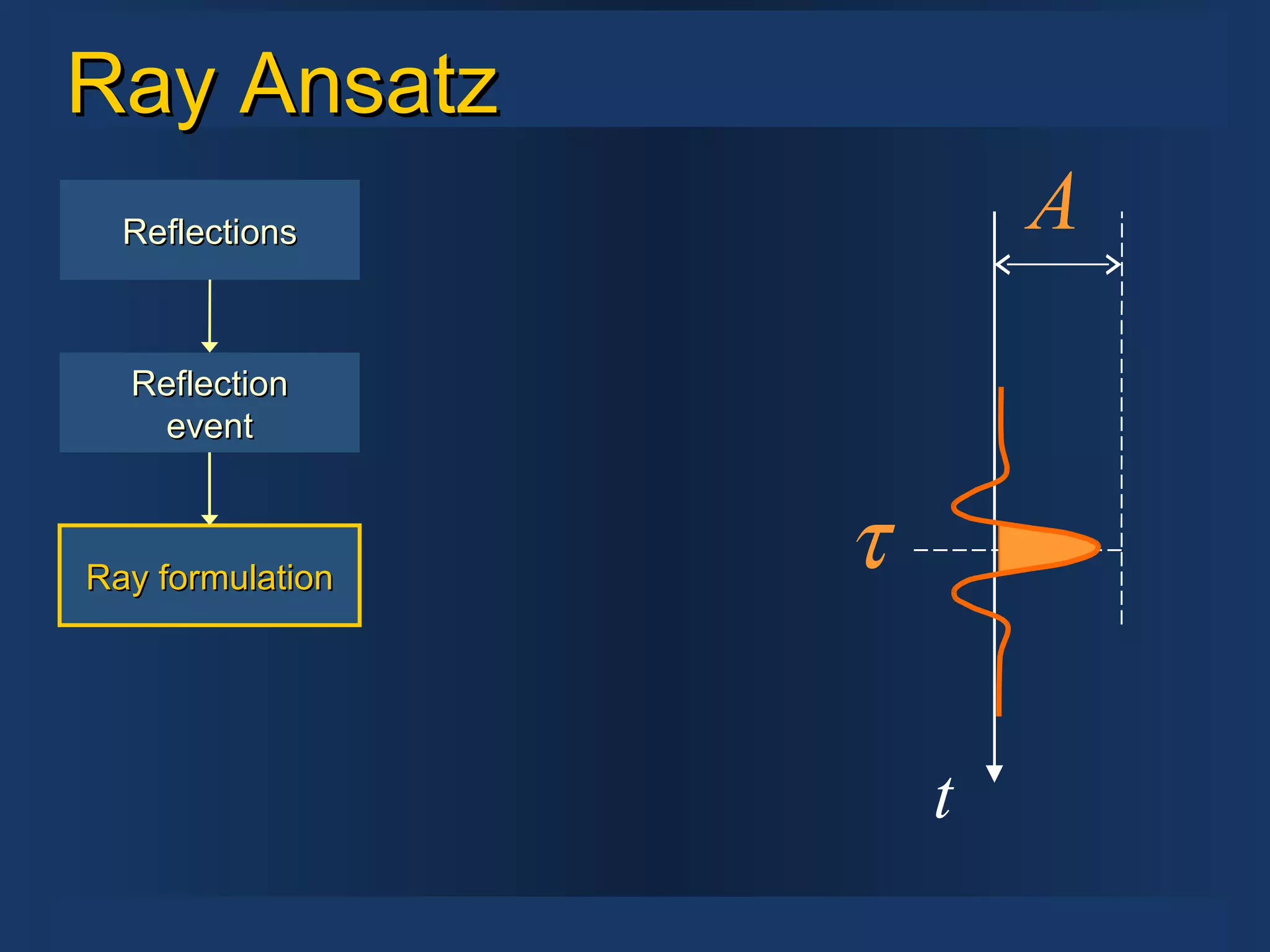 Ray Ansatz

Reflections

Reflection event

Ray formulation

$A$

$\tau$

$t$